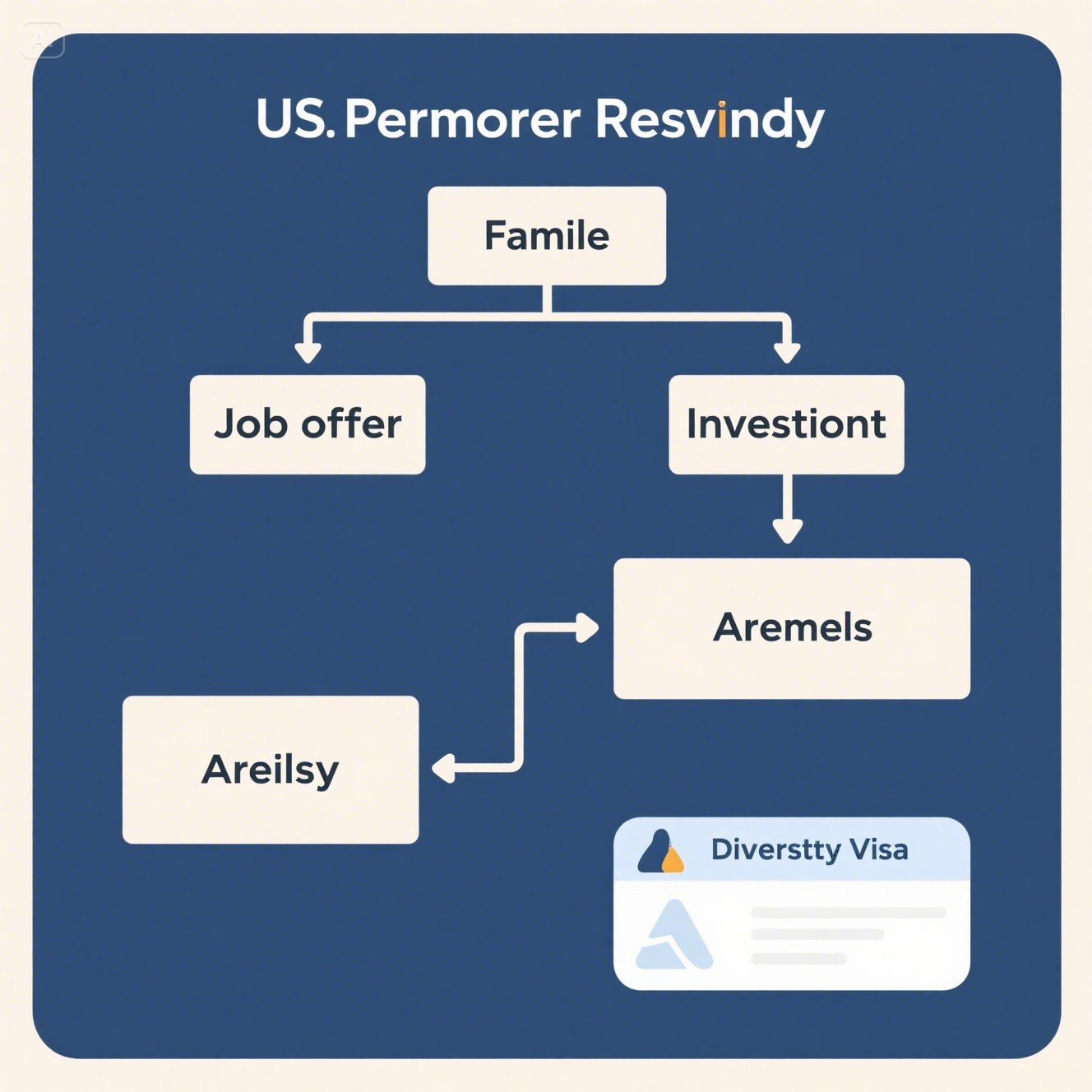 US. Permorer Resvindy

Famile

Job offer

Investiont

Aremels

Areilsy

Diverstty Visa